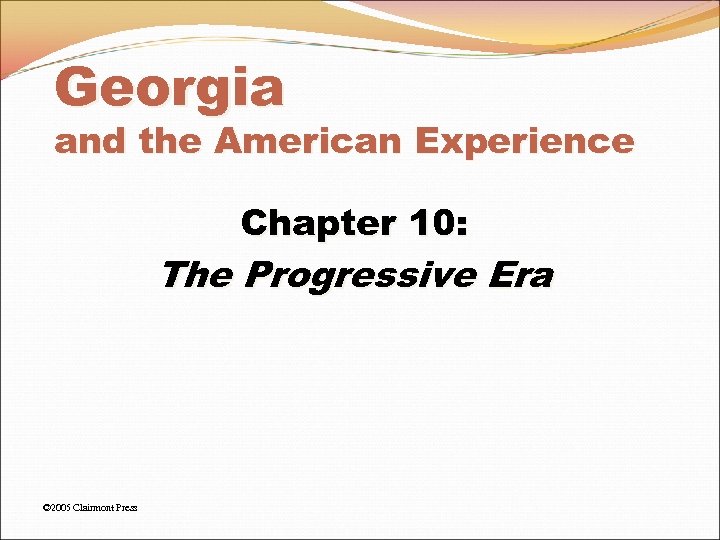 Georgia
and the American Experience

Chapter 10:
The Progressive Era

©2005 Clairmont Press